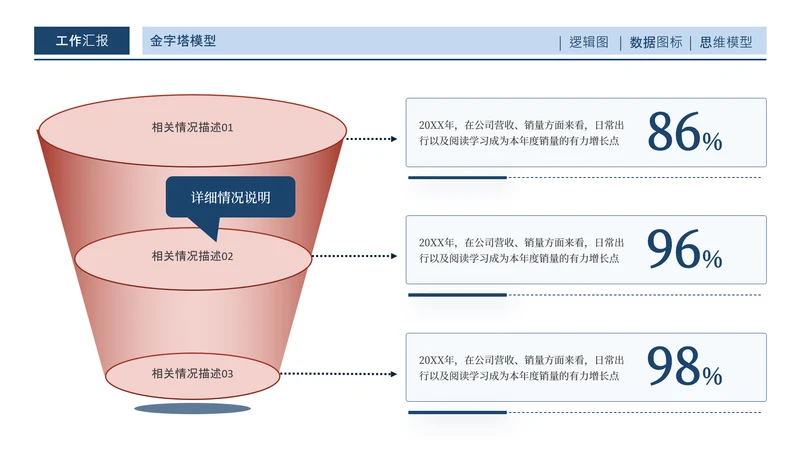 工作汇报

金字塔模型

| 逻辑图 | 数据图标 | 思维模型

相关情况描述01

详细情况说明

相关情况描述02

相关情况描述03

20XX年，在公司营收、销量方面来看，日常出行以及阅读学习成为本年度销量的有力增长点

86%

20XX年，在公司营收、销量方面来看，日常出行以及阅读学习成为本年度销量的有力增长点

96%

20XX年，在公司营收、销量方面来看，日常出行以及阅读学习成为本年度销量的有力增长点

98%